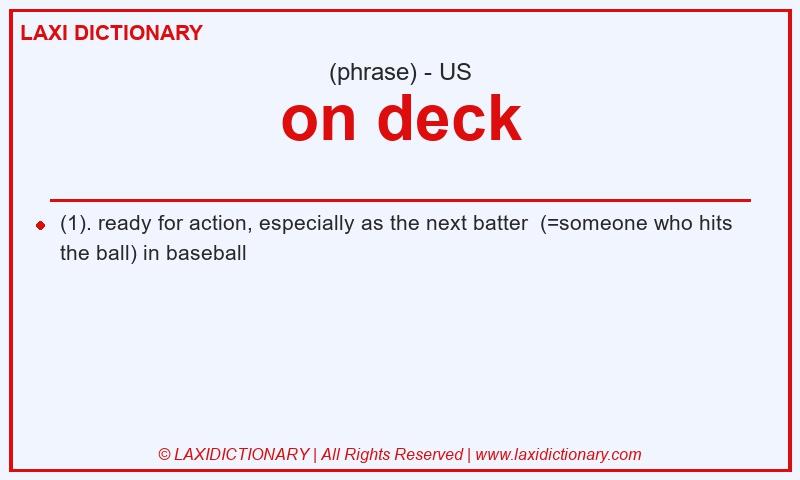 LAXI DICTIONARY

(phrase) - US

on deck

(1). ready for action, especially as the next batter (=someone who hits the ball) in baseball

© LAXIDICTIONARY | All Rights Reserved | www.laxidictionary.com